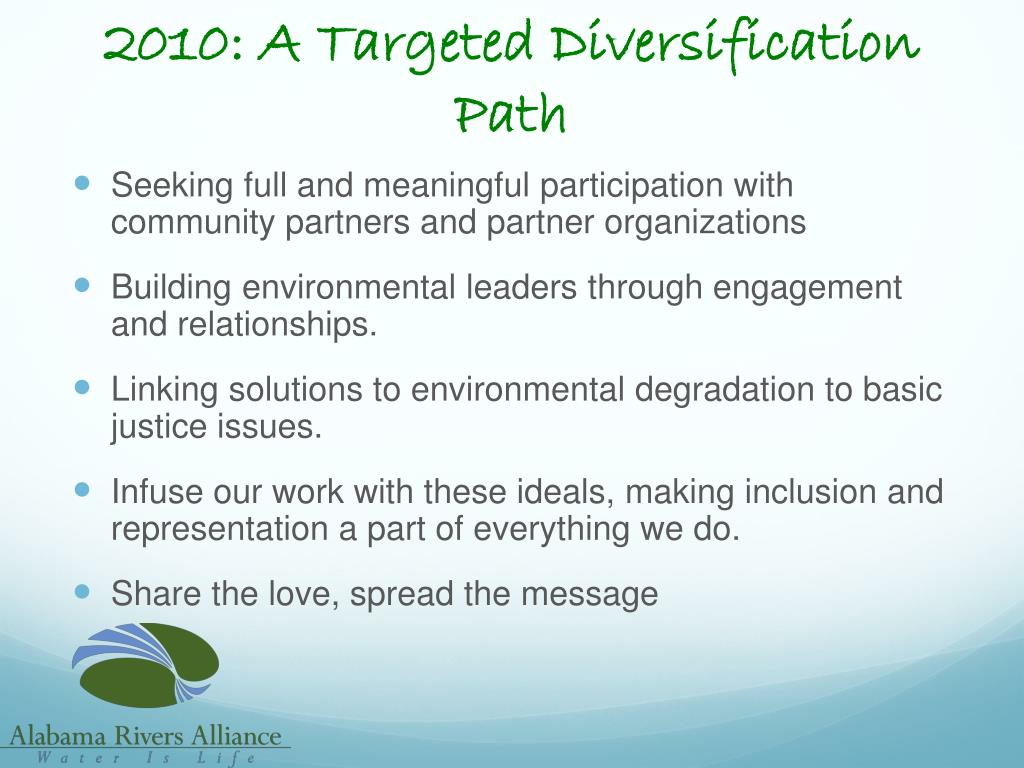 2010: A Targeted Diversification Path

- Seeking full and meaningful participation with community partners and partner organizations
- Building environmental leaders through engagement and relationships.
- Linking solutions to environmental degradation to basic justice issues.
- Infuse our work with these ideals, making inclusion and representation a part of everything we do.
- Share the love, spread the message

Alabama Rivers Alliance
Water Is Life